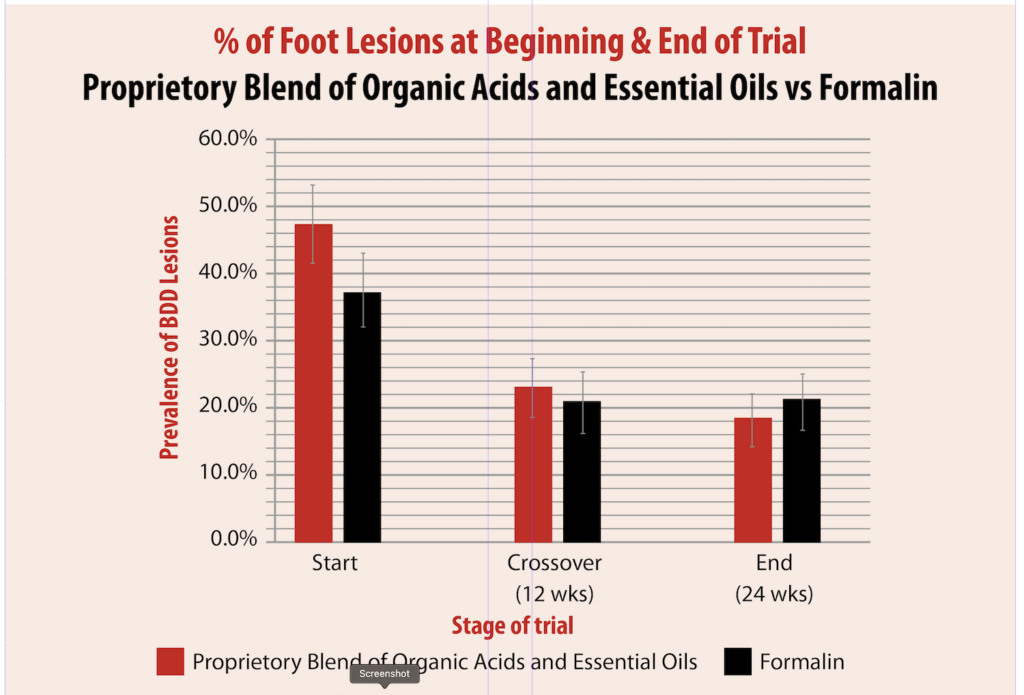 % of Foot Lesions at Beginning & End of Trial
Proprietory Blend of Organic Acids and Essential Oils vs Formalin

Prevalence of BDD Lesions

60.0%
50.0%
40.0%
30.0%
20.0%
10.0%
0.0%

Start
Crossover (12 wks)
End (24 wks)

Stage of trial

Proprietory Blend of Organic Acids and Essential Oils
Formalin

Screenshot